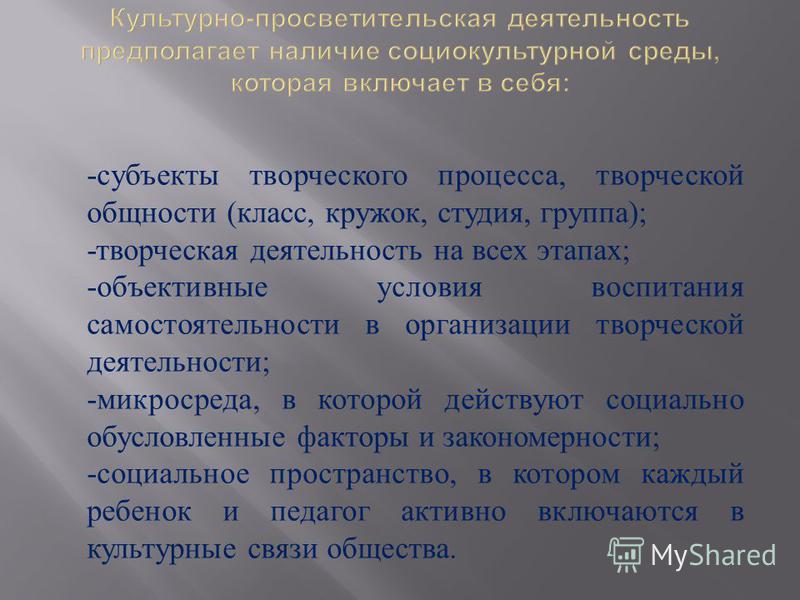 Культурно-просветительская деятельность предполагает наличие социокультурной среды, которая включает в себя:

-субъекты творческого процесса, творческой общности (класс, кружок, студия, группа);
-творческая деятельность на всех этапах;
-объективные условия воспитания самостоятельности в организации творческой деятельности;
-микросреда, в которой действуют социально обусловленные факторы и закономерности;
-социальное пространство, в котором каждый ребенок и педагог активно включаются в культурные связи общества.

MyShared